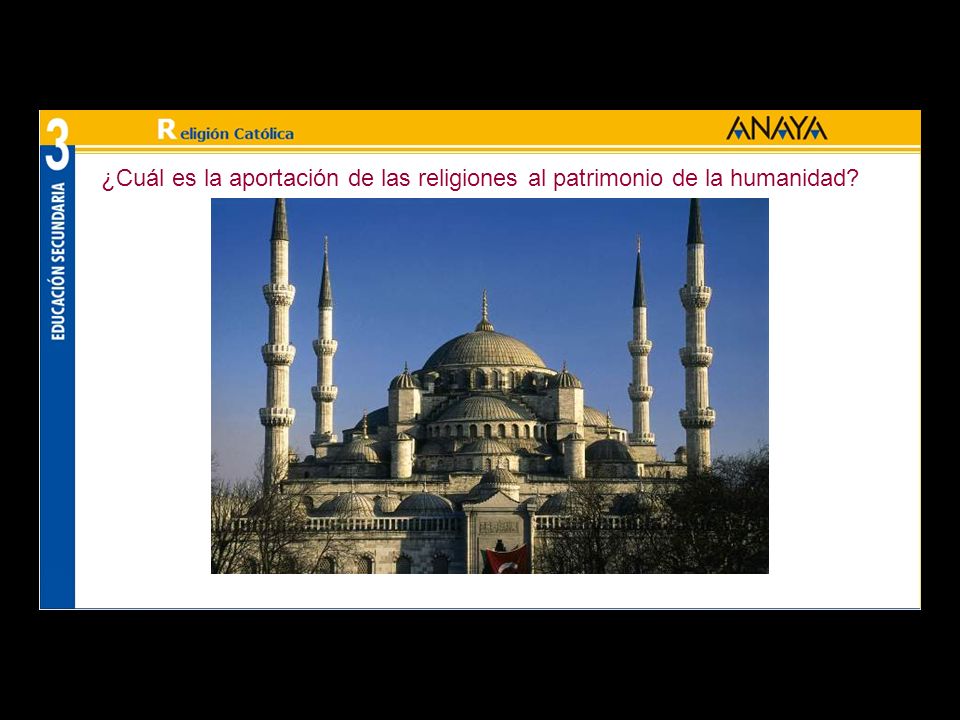 3

EDUCACIÓN SECUNDARIA

Religión Católica

ANAYA

¿Cuál es la aportación de las religiones al patrimonio de la humanidad?